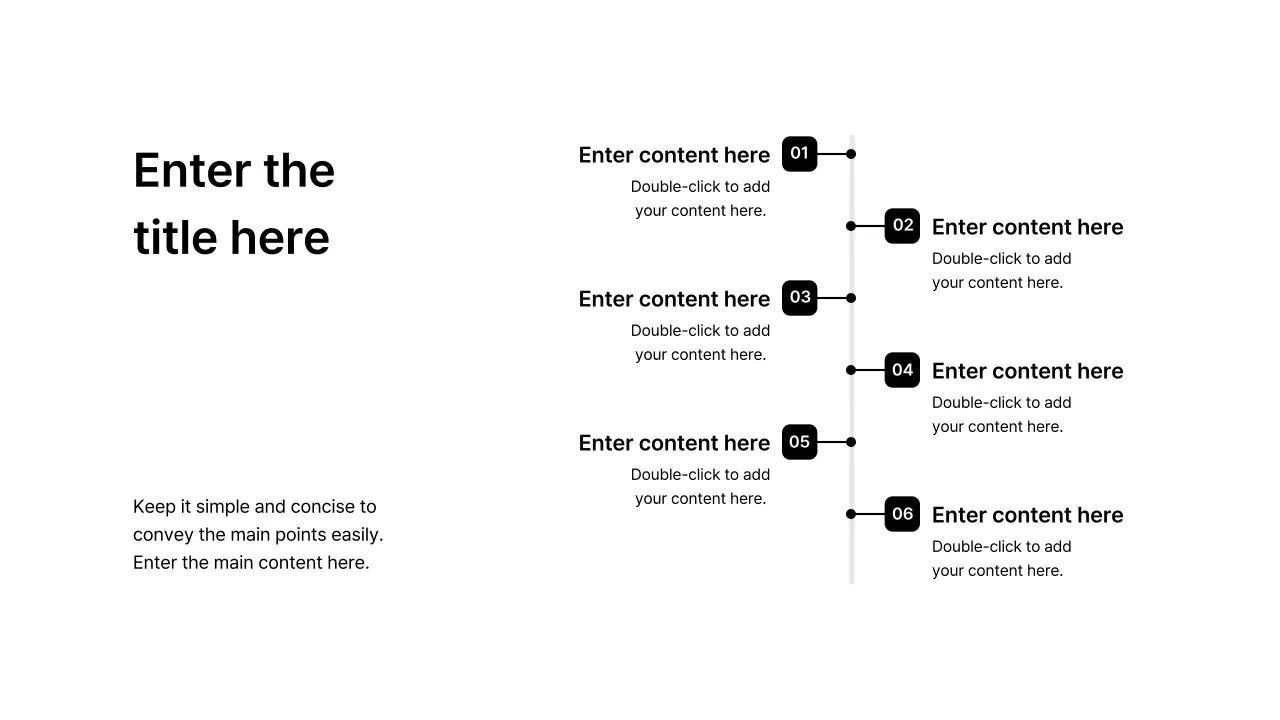 Enter the title here

Keep it simple and concise to convey the main points easily. Enter the main content here.

Enter content here
01
Double-click to add your content here.

02
Enter content here
Double-click to add your content here.

Enter content here
03
Double-click to add your content here.

04
Enter content here
Double-click to add your content here.

Enter content here
05
Double-click to add your content here.

06
Enter content here
Double-click to add your content here.